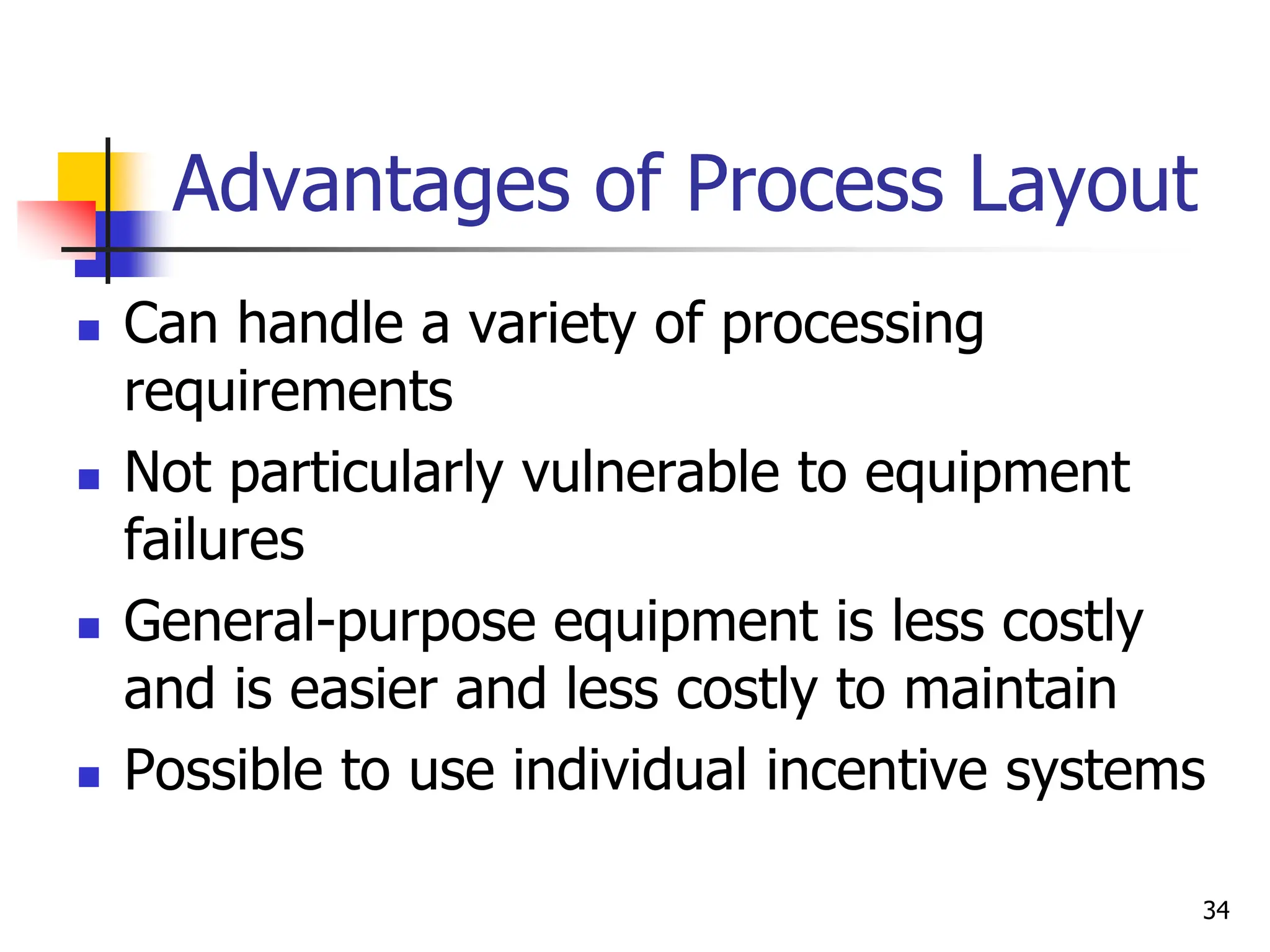 Advantages of Process Layout

- Can handle a variety of processing requirements
- Not particularly vulnerable to equipment failures
- General-purpose equipment is less costly and is easier and less costly to maintain
- Possible to use individual incentive systems

34